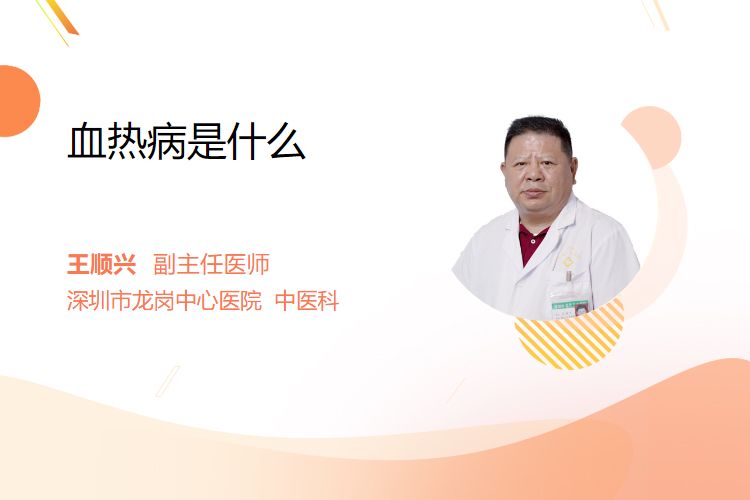 血热病是什么

王顺兴 副主任医师
深圳市龙岗中心医院 中医科